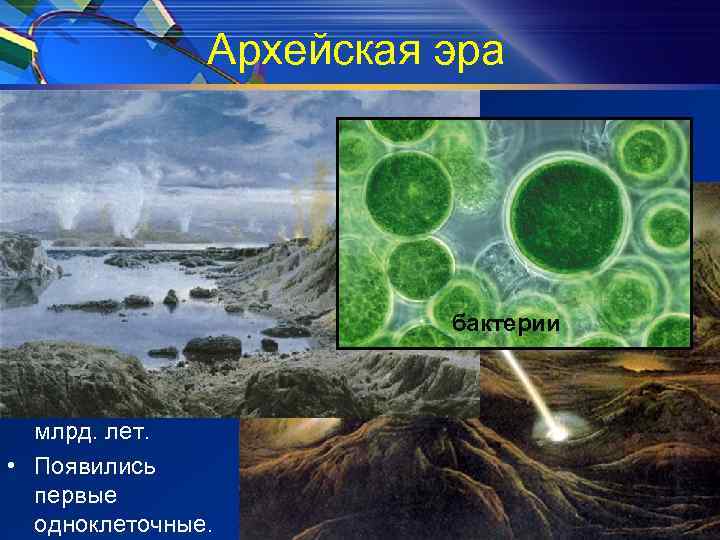 Архейская эра

бактерии

млрд. лет.

• Появились первые одноклеточные.